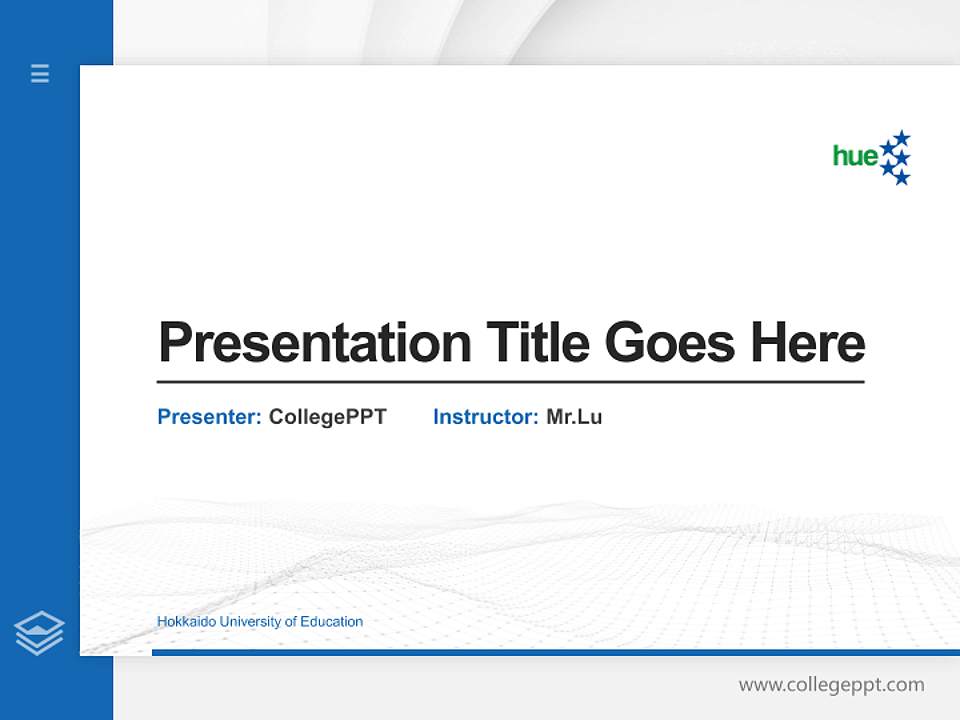 hue

Presentation Title Goes Here

Presenter: CollegePPT Instructor: Mr.Lu

Hokkaido University of Education

www.collegeppt.com